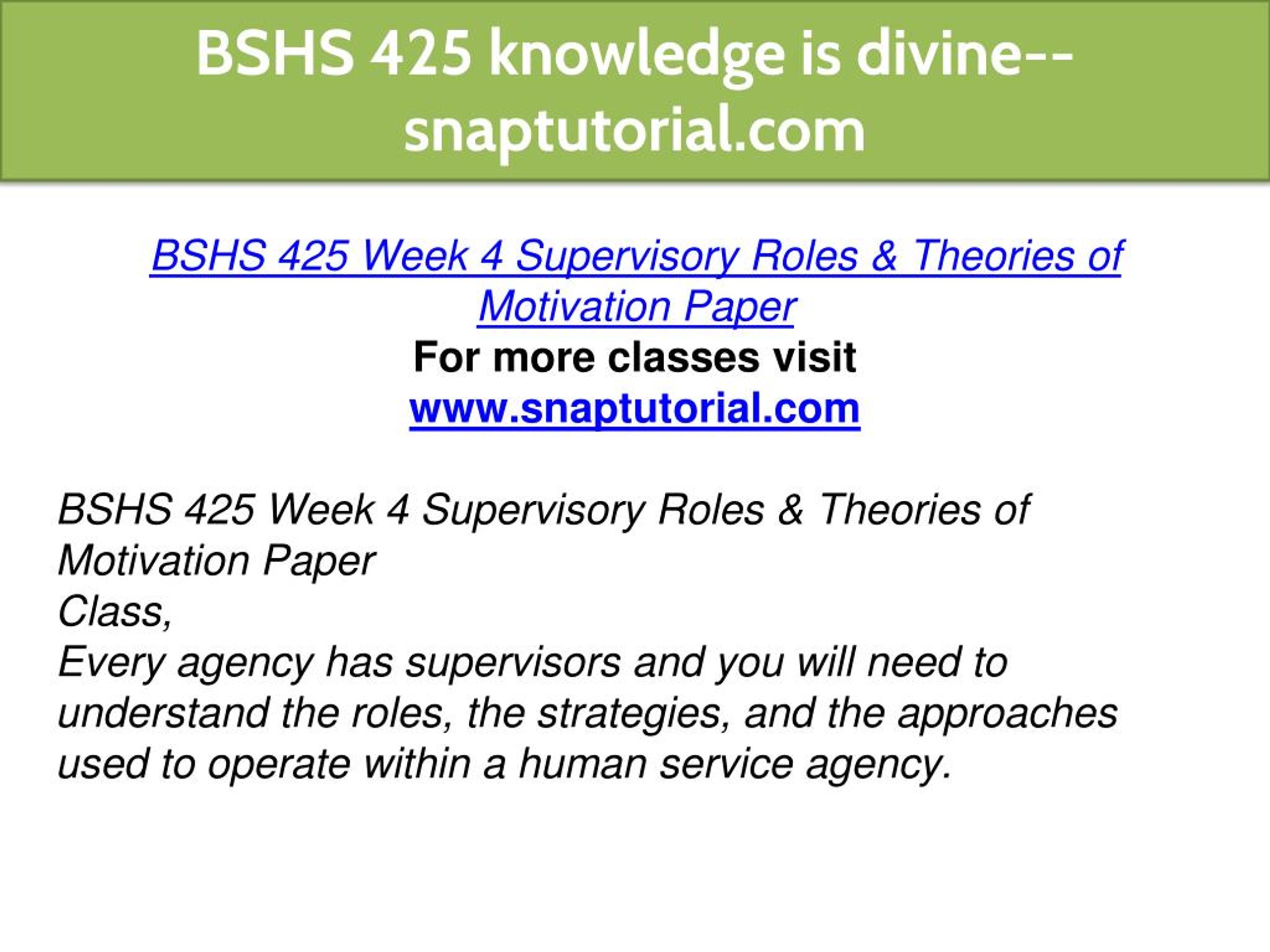 BSHS 425 knowledge is divine--snaptutorial.com

BSHS 425 Week 4 Supervisory Roles & Theories of Motivation Paper
For more classes visit
www.snaptutorial.com

BSHS 425 Week 4 Supervisory Roles & Theories of Motivation Paper
Class,
Every agency has supervisors and you will need to understand the roles, the strategies, and the approaches used to operate within a human service agency.